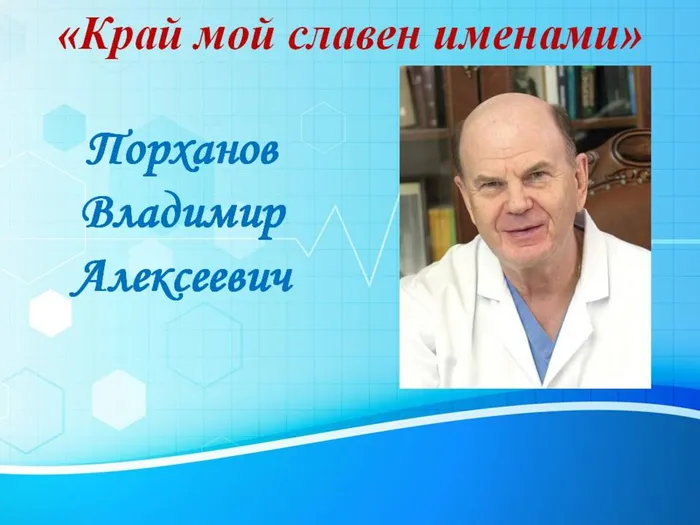 «Край мой славен именами»

Порханов Владимир Алексеевич